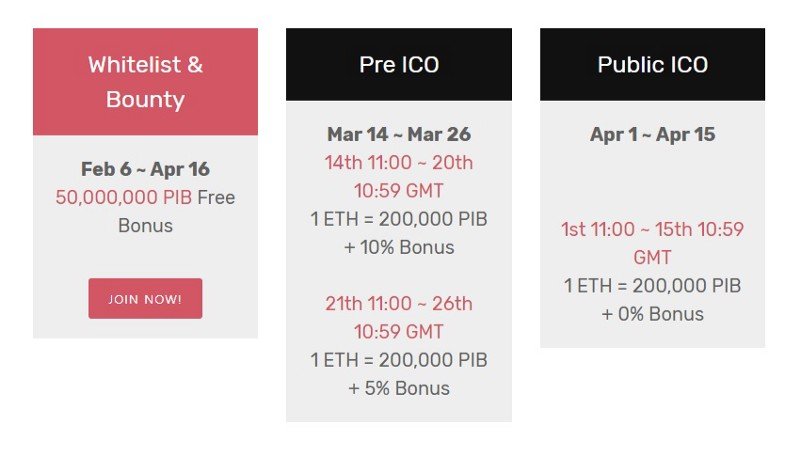 Whitelist & Bounty

Feb 6 ~ Apr 16
50,000,000 PIB Free Bonus

JOIN NOW!

Pre ICO

Mar 14 ~ Mar 26
14th 11:00 ~ 20th 10:59 GMT
1 ETH = 200,000 PIB + 10% Bonus

21th 11:00 ~ 26th 10:59 GMT
1 ETH = 200,000 PIB + 5% Bonus

Public ICO

Apr 1 ~ Apr 15

1st 11:00 ~ 15th 10:59 GMT
1 ETH = 200,000 PIB + 0% Bonus